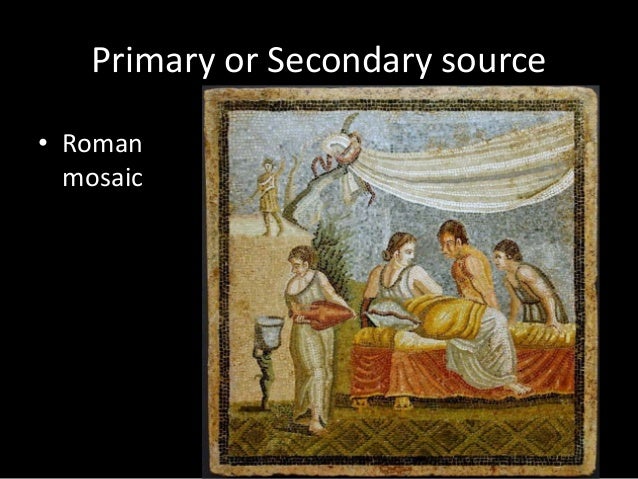 Primary or Secondary source

• Roman mosaic